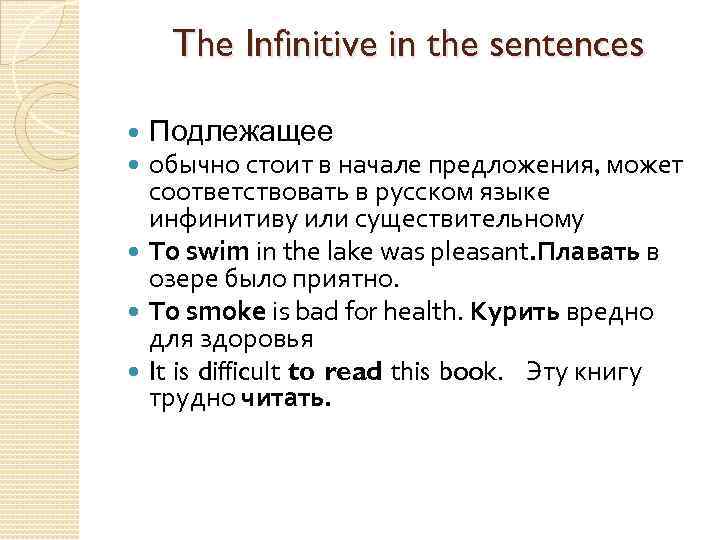 The Infinitive in the sentences

Подлежащее

обычно стоит в начале предложения, может соответствовать в русском языке инфинитиву или существительному

To swim in the lake was pleasant.Плавать в озере было приятно.

To smoke is bad for health. Курить вредно для здоровья

It is difficult to read this book. Эту книгу трудно читать.